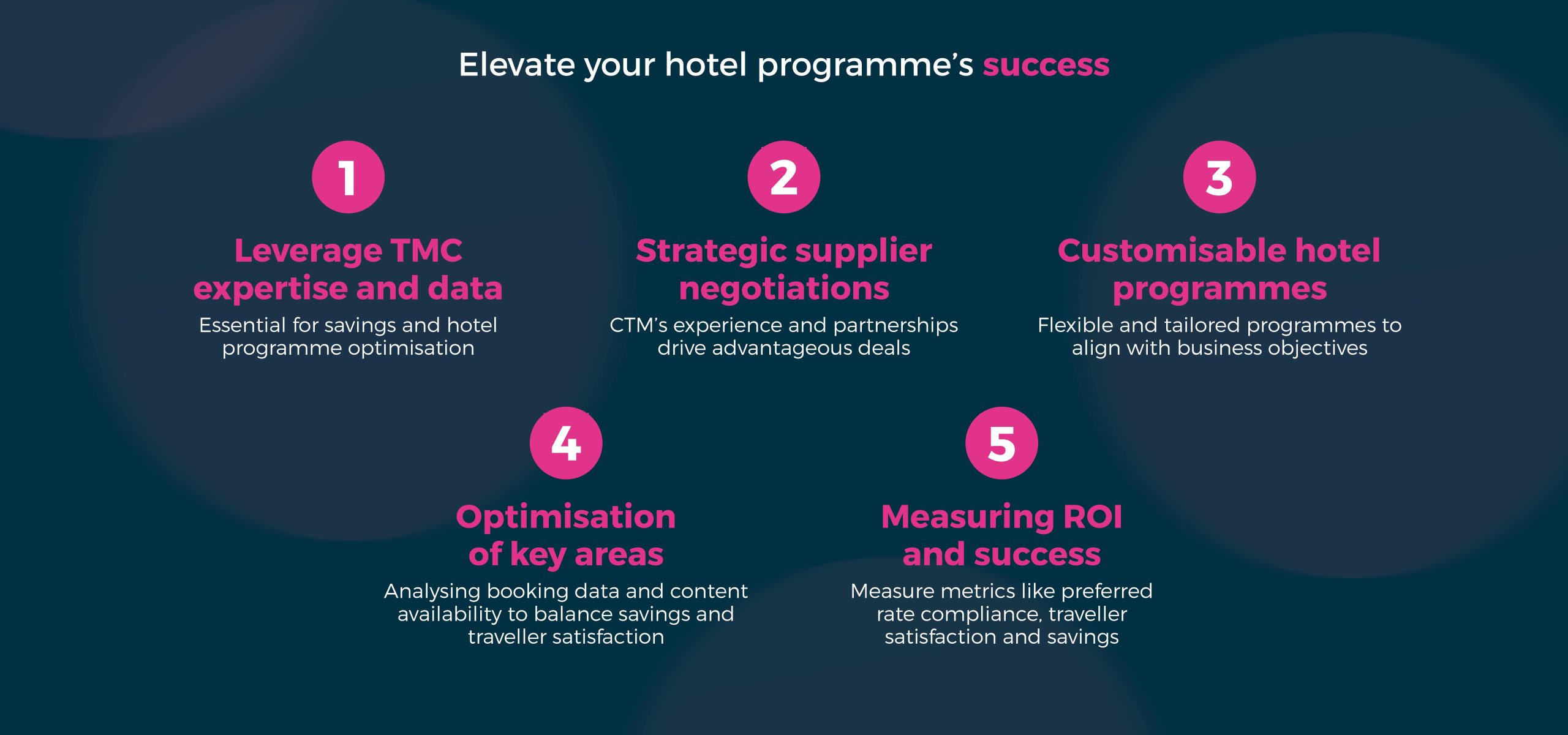 Elevate your hotel programme's success

1

Leverage TMC expertise and data

Essential for savings and hotel programme optimisation

2

Strategic supplier negotiations

CTM's experience and partnerships drive advantageous deals

3

Customisable hotel programmes

Flexible and tailored programmes to align with business objectives

4

Optimisation of key areas

Analysing booking data and content availability to balance savings and traveller satisfaction

5

Measuring ROI and success

Measure metrics like preferred rate compliance, traveller satisfaction and savings